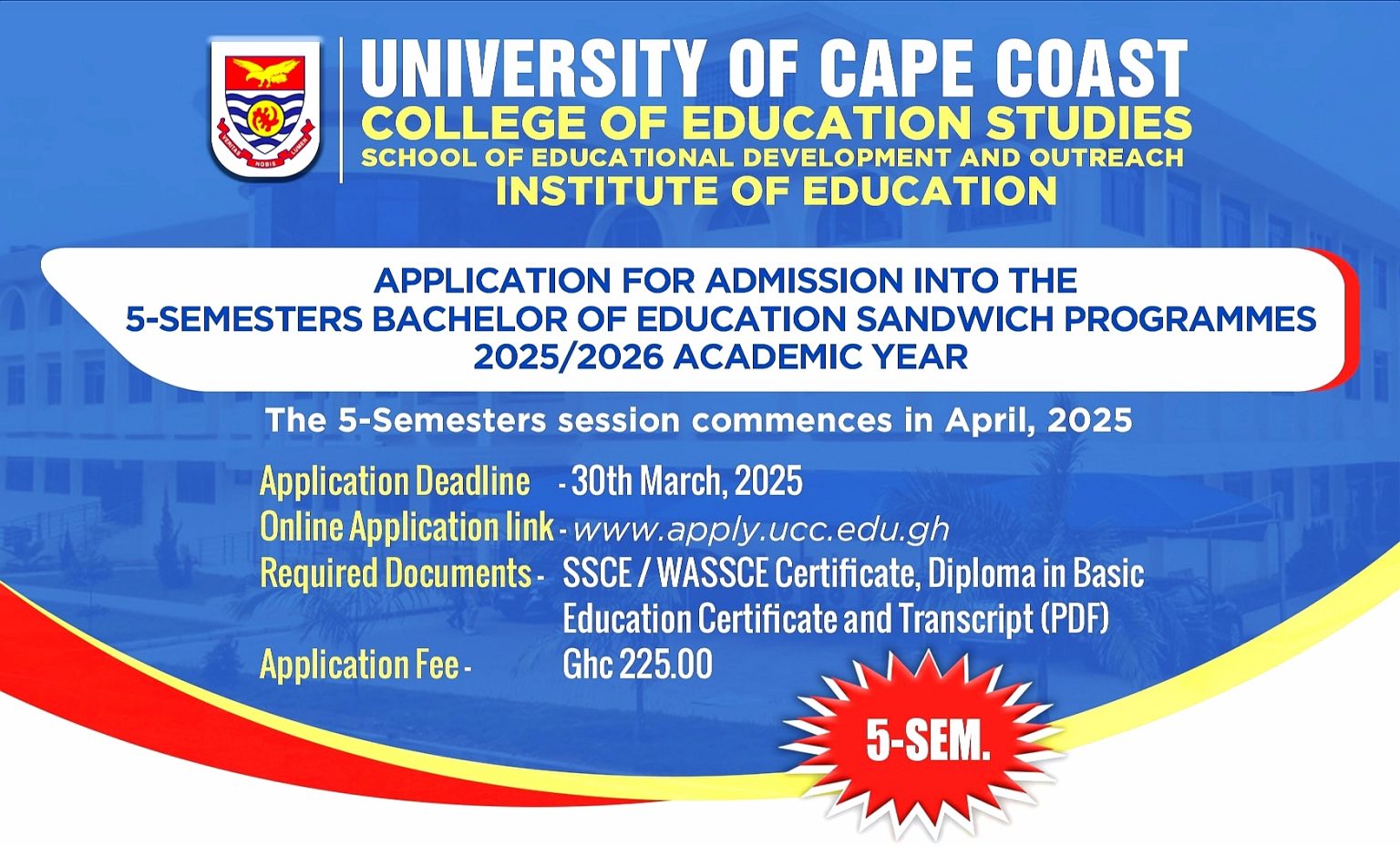 VERITAS NOBIS LUMEN

UNIVERSITY OF CAPE COAST
COLLEGE OF EDUCATION STUDIES
SCHOOL OF EDUCATIONAL DEVELOPMENT AND OUTREACH
INSTITUTE OF EDUCATION

APPLICATION FOR ADMISSION INTO THE
5-SEMESTERS BACHELOR OF EDUCATION SANDWICH PROGRAMMES
2025/2026 ACADEMIC YEAR

The 5-Semesters session commences in April, 2025

Application Deadline - 30th March, 2025
Online Application link - www.apply.ucc.edu.gh
Required Documents - SSCE / WASSCE Certificate, Diploma in Basic Education Certificate and Transcript (PDF)
Application Fee - Ghc 225.00

5-SEM.